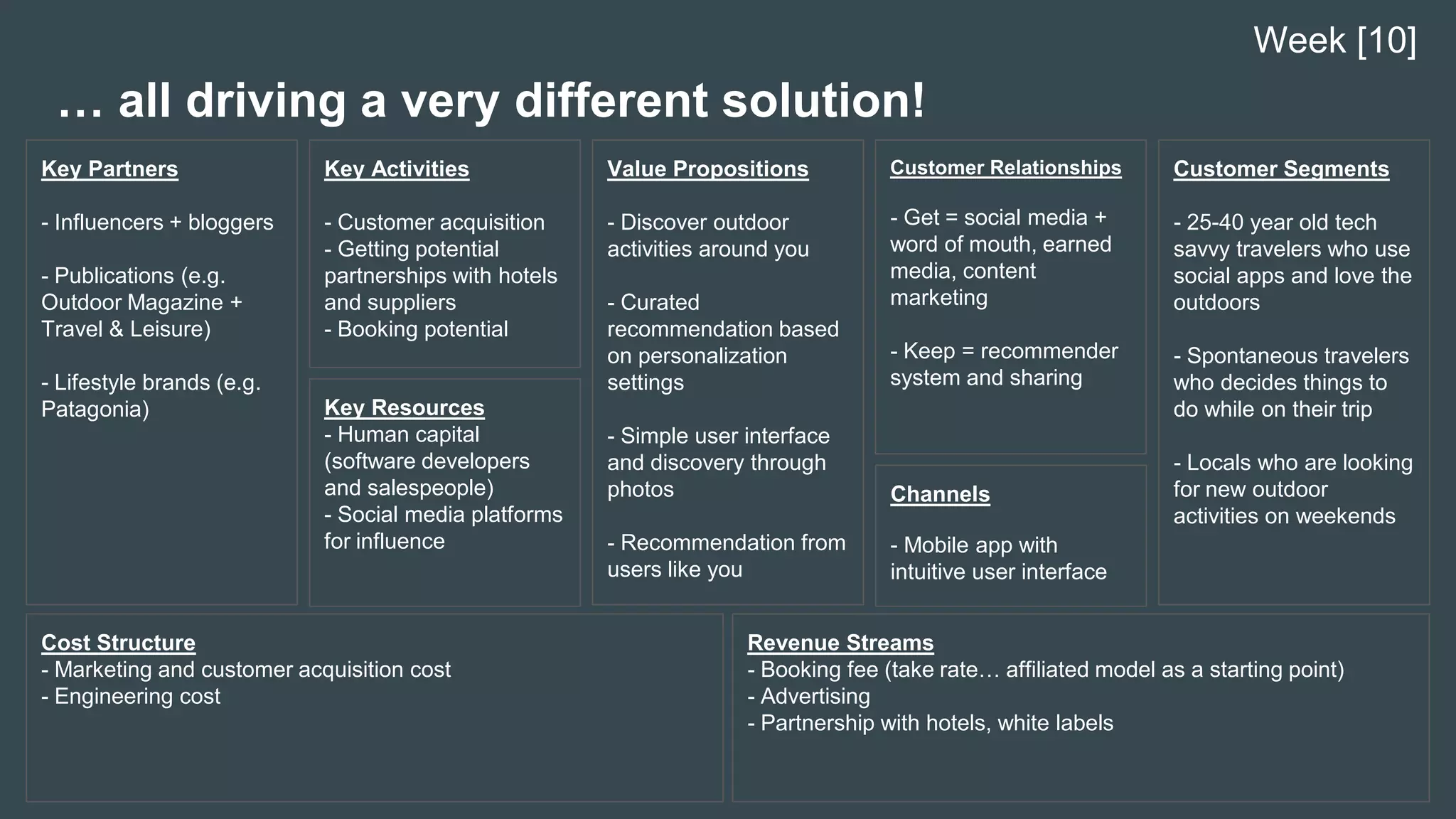 Week [10]

… all driving a very different solution!

Key Partners

- Influencers + bloggers

- Publications (e.g. Outdoor Magazine + Travel & Leisure)

- Lifestyle brands (e.g. Patagonia)

Key Activities

- Customer acquisition
- Getting potential partnerships with hotels and suppliers
- Booking potential

Key Resources
- Human capital (software developers and salespeople)
- Social media platforms for influence

Value Propositions

- Discover outdoor activities around you

- Curated recommendation based on personalization settings

- Simple user interface and discovery through photos

- Recommendation from users like you

Customer Relationships

- Get = social media + word of mouth, earned media, content marketing

- Keep = recommender system and sharing

Channels

- Mobile app with intuitive user interface

Customer Segments

- 25-40 year old tech savvy travelers who use social apps and love the outdoors

- Spontaneous travelers who decides things to do while on their trip

- Locals who are looking for new outdoor activities on weekends

Cost Structure
- Marketing and customer acquisition cost
- Engineering cost

Revenue Streams
- Booking fee (take rate… affiliated model as a starting point)
- Advertising
- Partnership with hotels, white labels